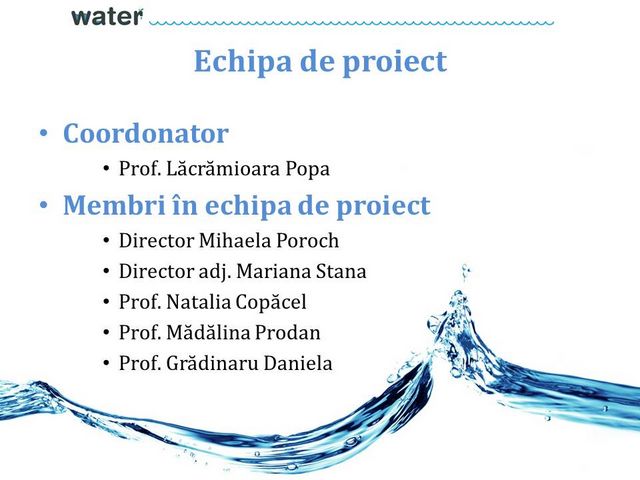 water

Echipa de proiect

• Coordonator
  • Prof. Lăcrămioara Popa
• Membri în echipa de proiect
  • Director Mihaela Poroch
  • Director adj. Mariana Stana
  • Prof. Natalia Copăcel
  • Prof. Mădălina Prodan
  • Prof. Grădinaru Daniela